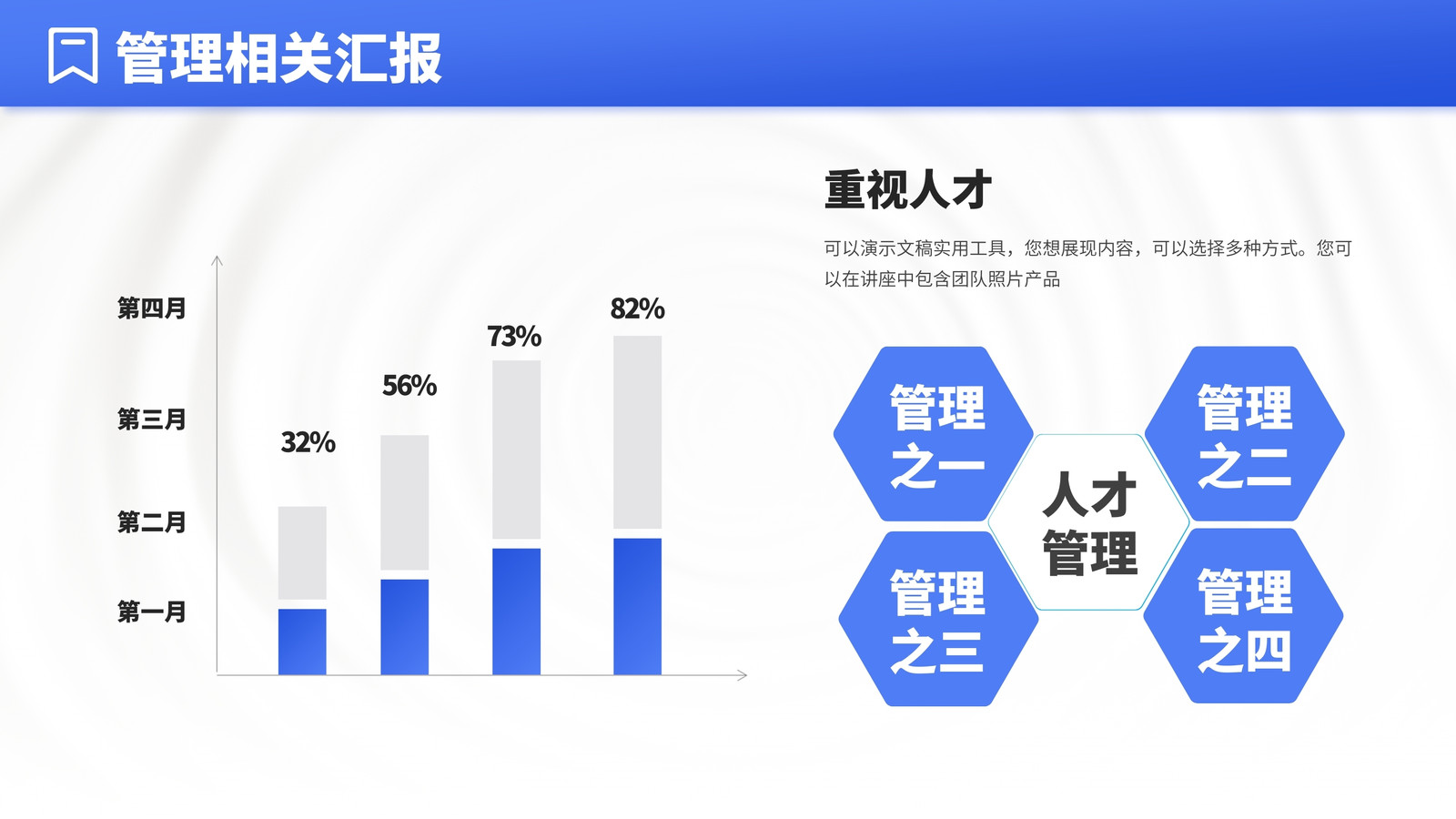 管理相关汇报

第四月
第三月
第二月
第一月
32%
56%
73%
82%

重视人才

可以演示文稿实用工具，您想展现内容，可以选择多种方式。您可以在讲座中包含团队照片产品

管理之一
管理之二
人才管理
管理之三
管理之四